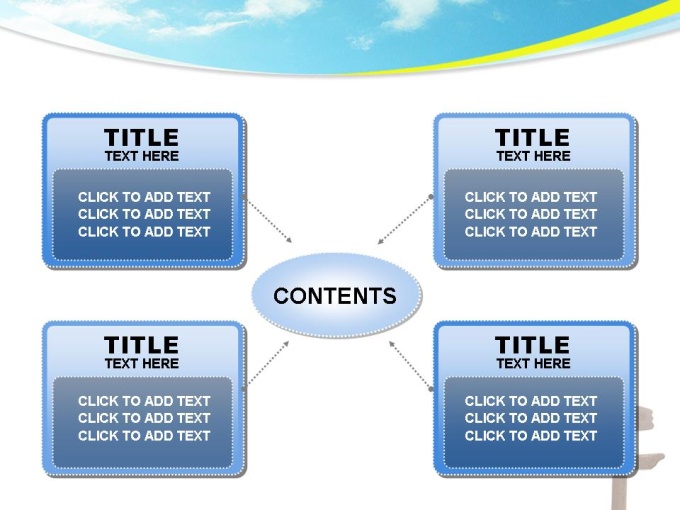 TITLE
TEXT HERE

CLICK TO ADD TEXT
CLICK TO ADD TEXT
CLICK TO ADD TEXT

TITLE
TEXT HERE

CLICK TO ADD TEXT
CLICK TO ADD TEXT
CLICK TO ADD TEXT

CONTENTS

TITLE
TEXT HERE

CLICK TO ADD TEXT
CLICK TO ADD TEXT
CLICK TO ADD TEXT

TITLE
TEXT HERE

CLICK TO ADD TEXT
CLICK TO ADD TEXT
CLICK TO ADD TEXT